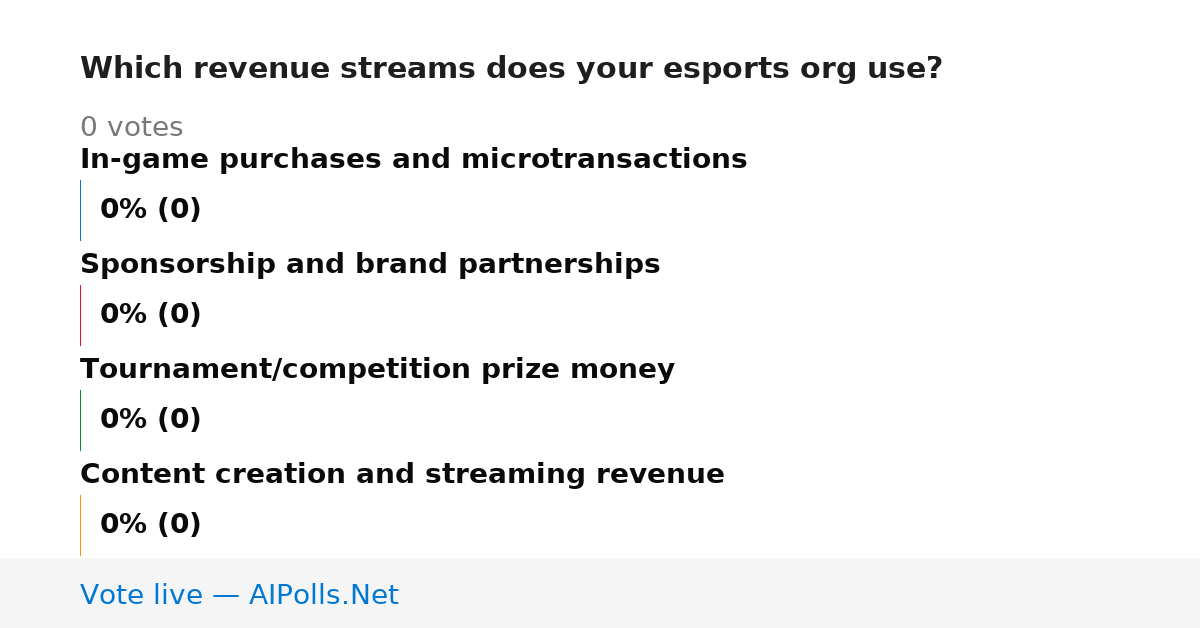 Which revenue streams does your esports org use?

0 votes

In-game purchases and microtransactions

0% (0)

Sponsorship and brand partnerships

0% (0)

Tournament/competition prize money

0% (0)

Content creation and streaming revenue

0% (0)

Vote live — AIPolls.Net